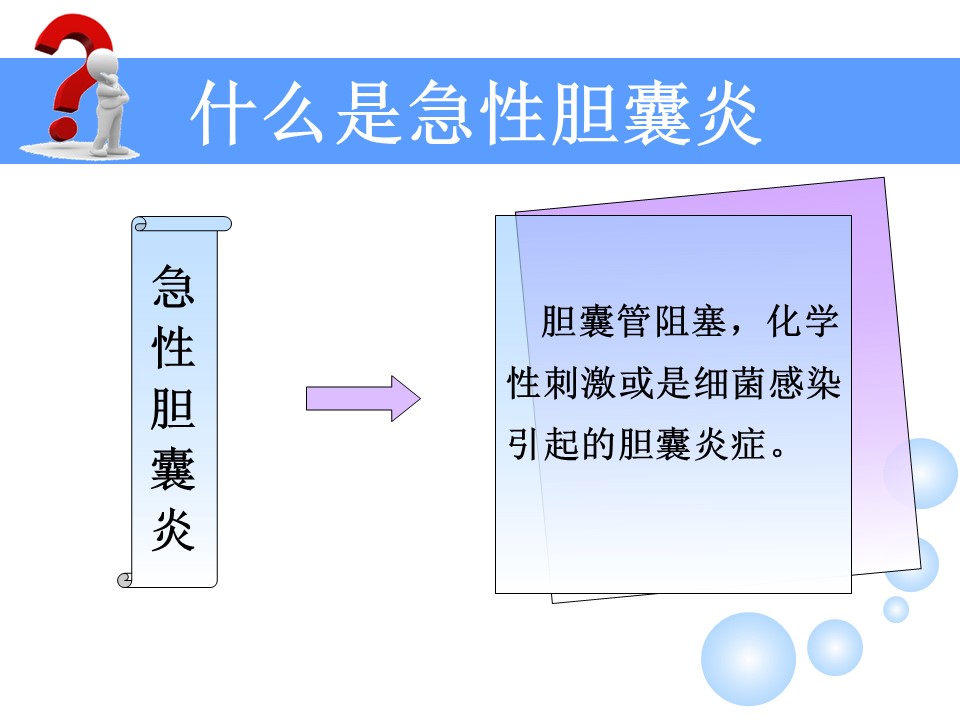 什么是急性胆囊炎

急性胆囊炎

胆囊管阻塞，化学性刺激或是细菌感染引起的胆囊炎症。